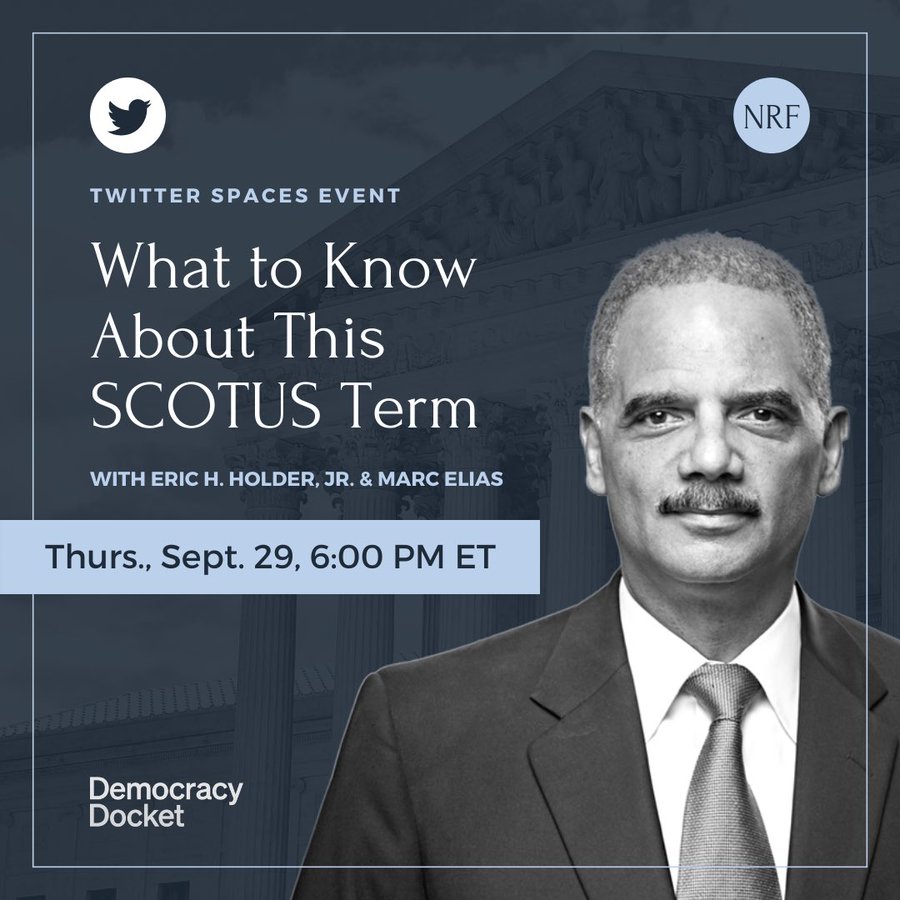 NRF

TWITTER SPACES EVENT

What to Know About This SCOTUS Term

WITH ERIC H. HOLDER, JR. & MARC ELIAS

Thurs., Sept. 29, 6:00 PM ET

Democracy Docket